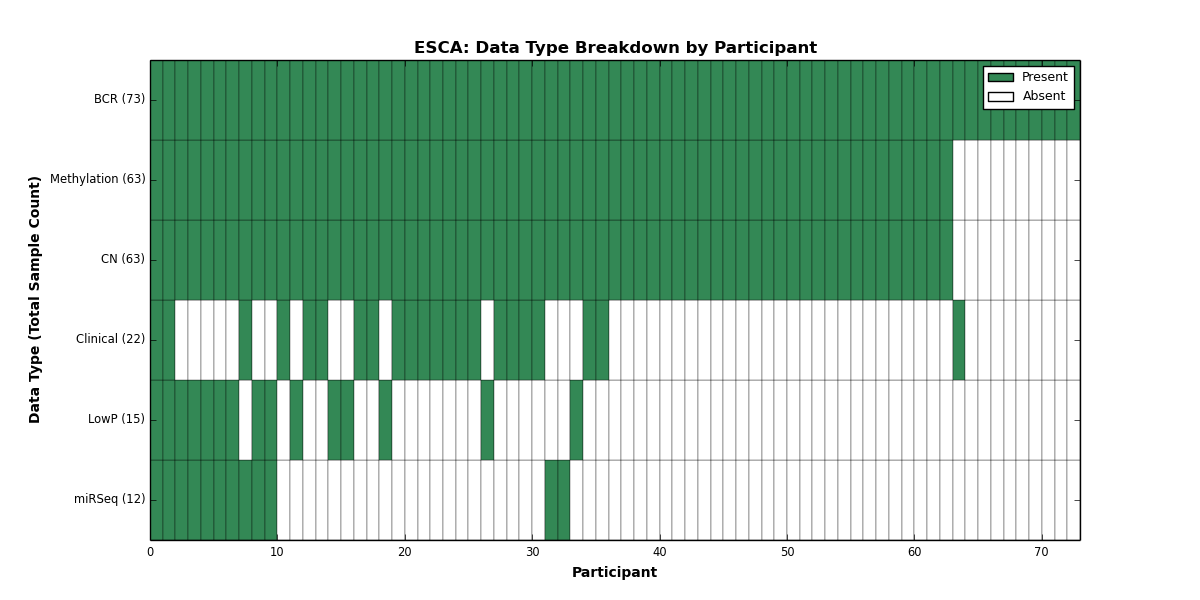 ESCA: Data Type Breakdown by Participant

Present
Absent

Data Type (Total Sample Count)

BCR (73)
Methylation (63)
CN (63)
Clinical (22)
LowP (15)
miRSeq (12)

0
10
20
30
40
50
60
70

Participant